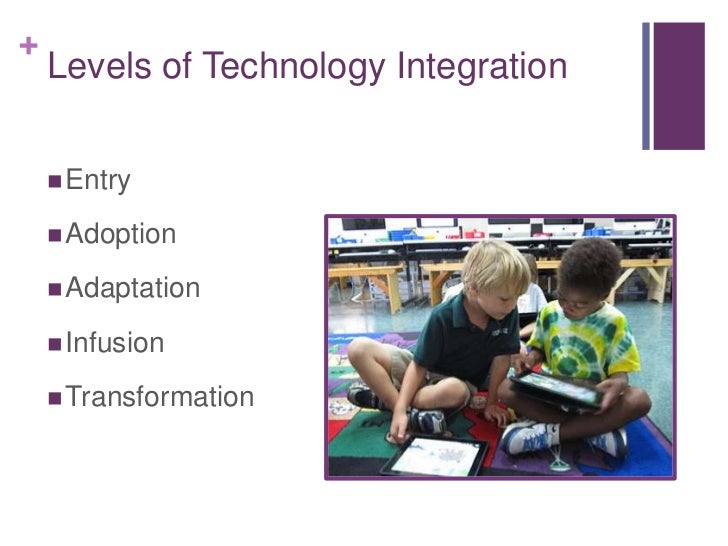 + Levels of Technology Integration

■ Entry

■ Adoption

■ Adaptation

■ Infusion

■ Transformation